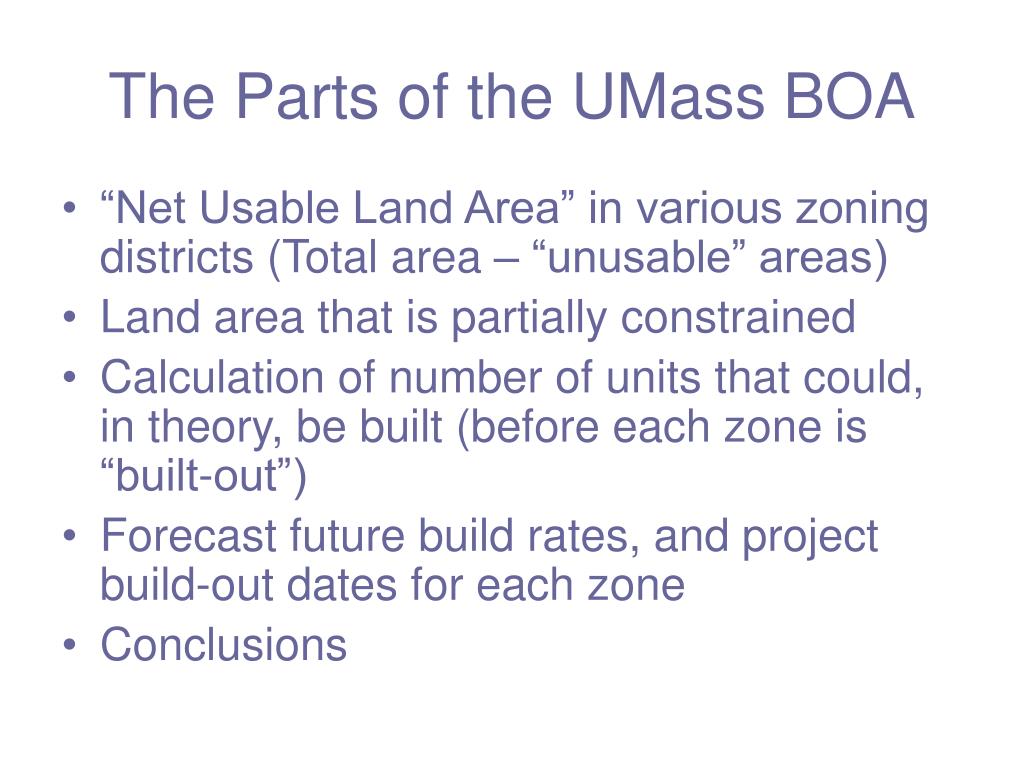 The Parts of the UMass BOA

• “Net Usable Land Area” in various zoning districts (Total area – “unusable” areas)
• Land area that is partially constrained
• Calculation of number of units that could, in theory, be built (before each zone is “built-out”)
• Forecast future build rates, and project build-out dates for each zone
• Conclusions